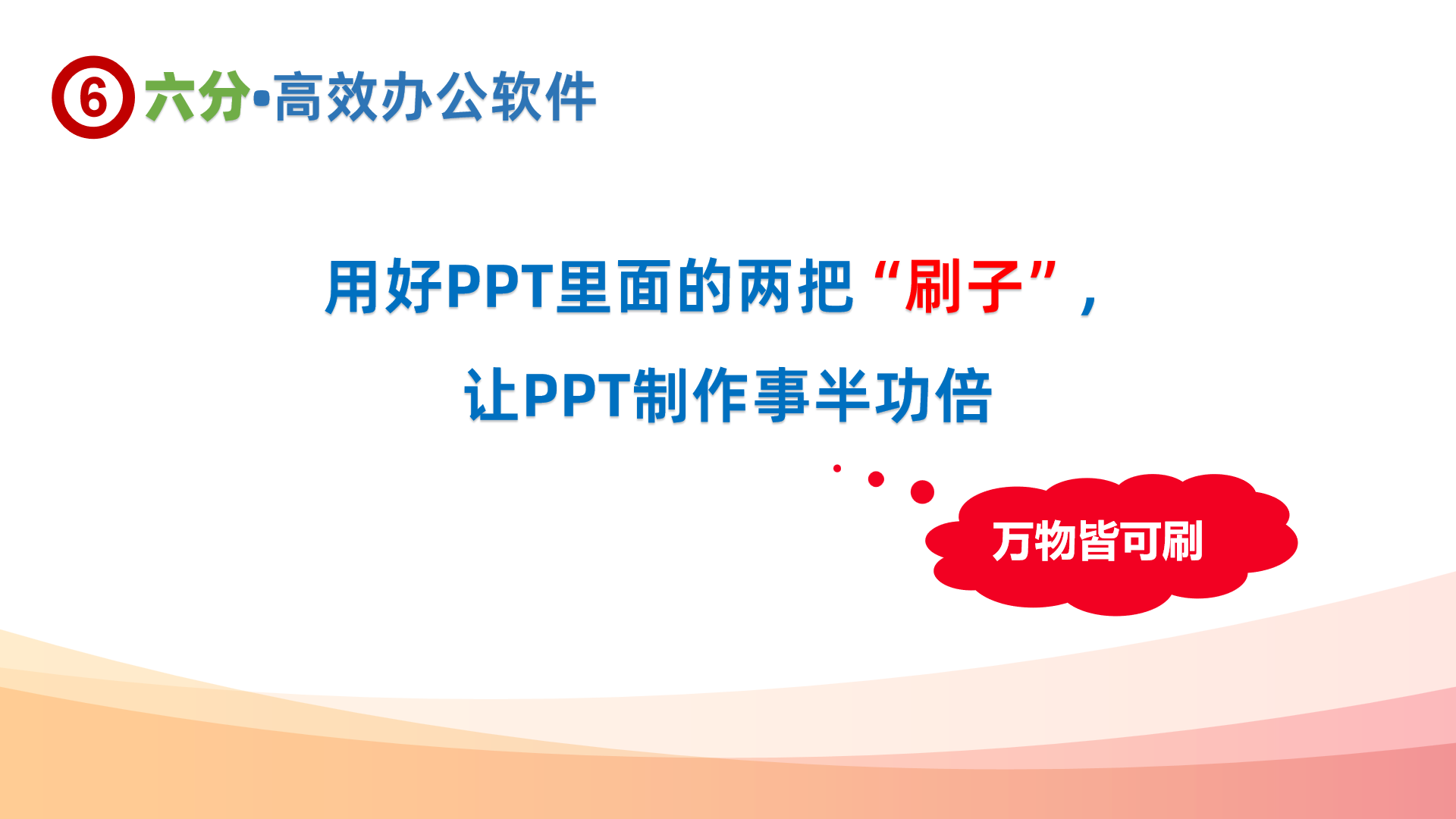 ⑥ 六分•高效办公软件

用好PPT里面的两把“刷子”，
让PPT制作事半功倍

万物皆可刷